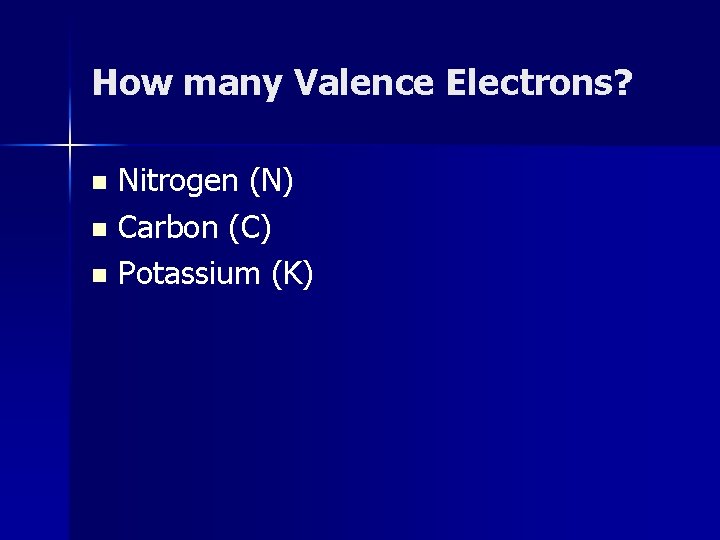 How many Valence Electrons?

- Nitrogen (N)
- Carbon (C)
- Potassium (K)